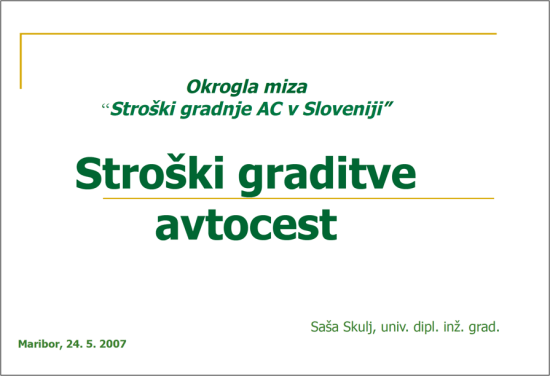 Okrogla miza
“Stroški gradnje AC v Sloveniji”

Stroški graditve avtocest

Saša Skulj, univ. dipl. inž. grad.

Maribor, 24. 5. 2007